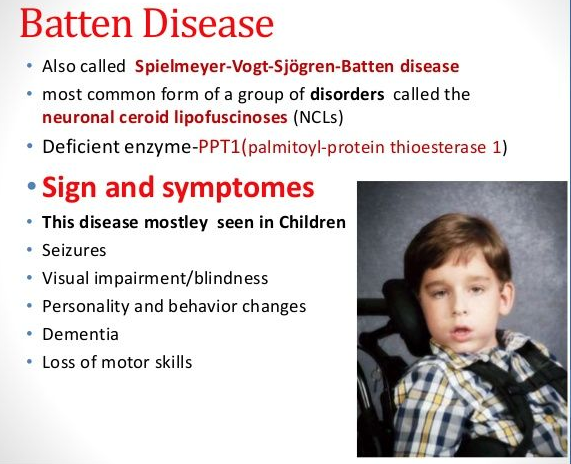 Batten Disease

• Also called Spielmeyer-Vogt-Sjögren-Batten disease
• most common form of a group of disorders called the neuronal ceroid lipofuscinoses (NCLs)
• Deficient enzyme-PPT1(palmitoyl-protein thioesterase 1)

• Sign and symptomes
• This disease mostley seen in Children
• Seizures
• Visual impairment/blindness
• Personality and behavior changes
• Dementia
• Loss of motor skills